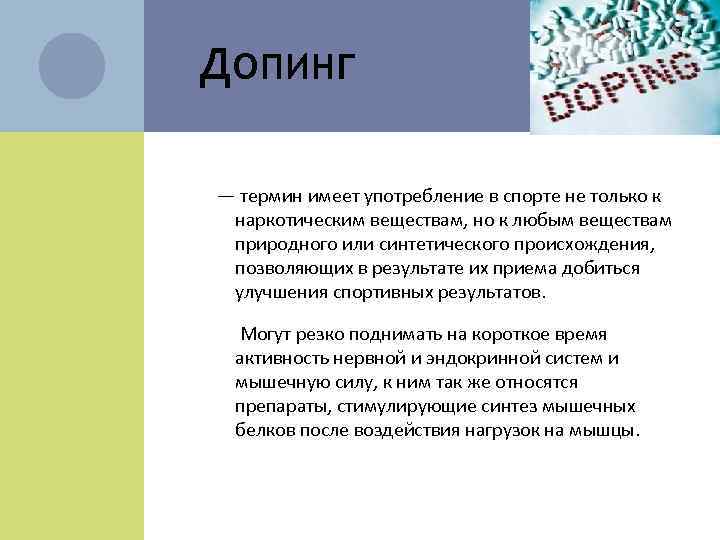 Допинг

DOPING

— термин имеет употребление в спорте не только к наркотическим веществам, но к любым веществам природного или синтетического происхождения, позволяющих в результате их приема добиться улучшения спортивных результатов.

Могут резко поднимать на короткое время активность нервной и эндокринной систем и мышечную силу, к ним так же относятся препараты, стимулирующие синтез мышечных белков после воздействия нагрузок на мышцы.